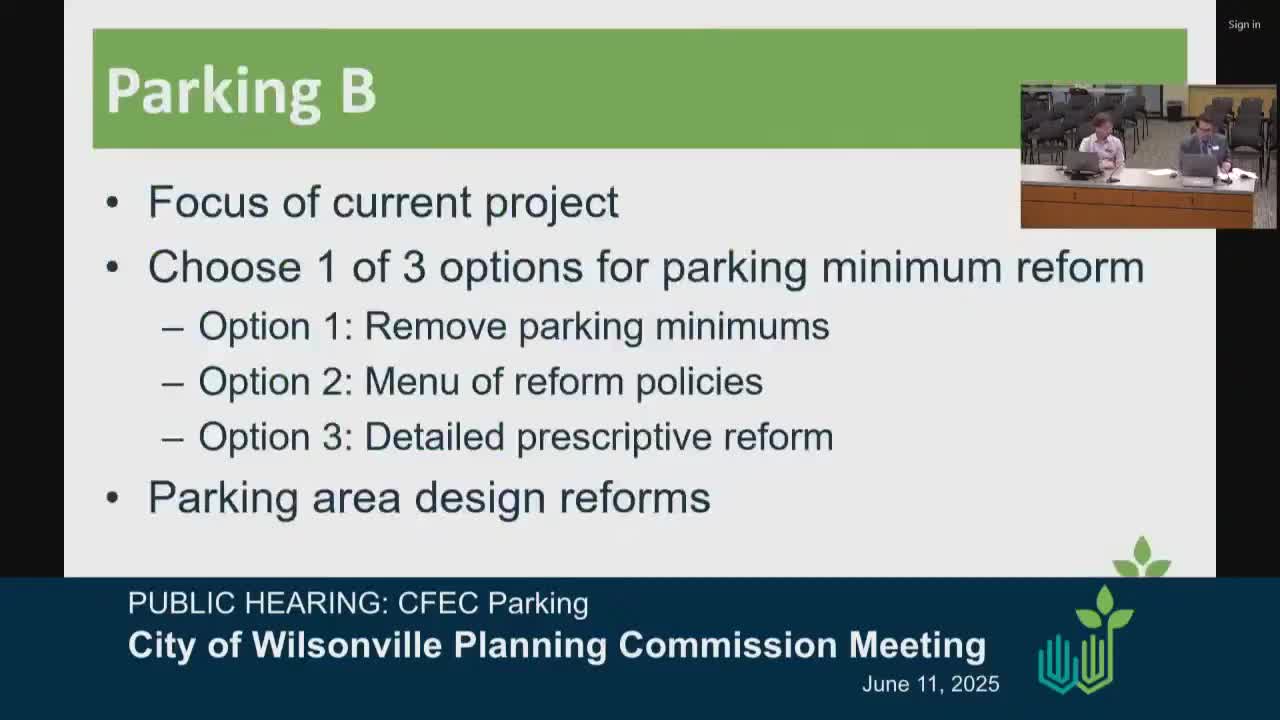 Sign in

Parking B

• Focus of current project
• Choose 1 of 3 options for parking minimum reform
– Option 1: Remove parking minimums
– Option 2: Menu of reform policies
– Option 3: Detailed prescriptive reform
• Parking area design reforms

PUBLIC HEARING: CFEC Parking
City of Wilsonville Planning Commission Meeting
June 11, 2025